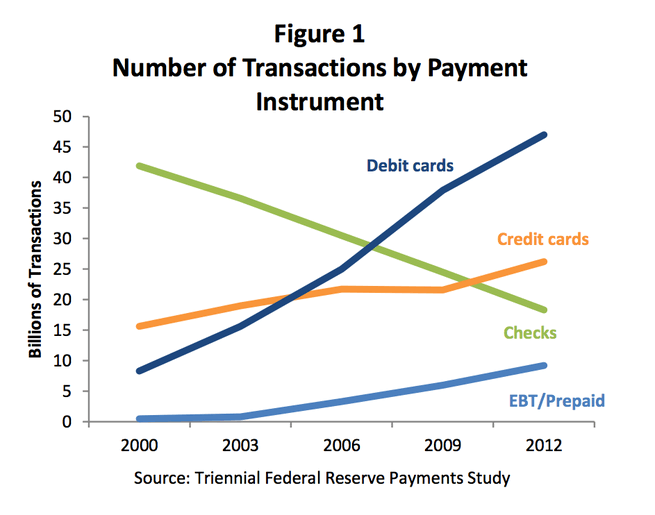 Figure 1
Number of Transactions by Payment Instrument

Billions of Transactions

50
45
40
35
30
25
20
15
10
5
0

Debit cards
Credit cards
Checks
EBT/Prepaid

2000
2003
2006
2009
2012

Source: Triennial Federal Reserve Payments Study